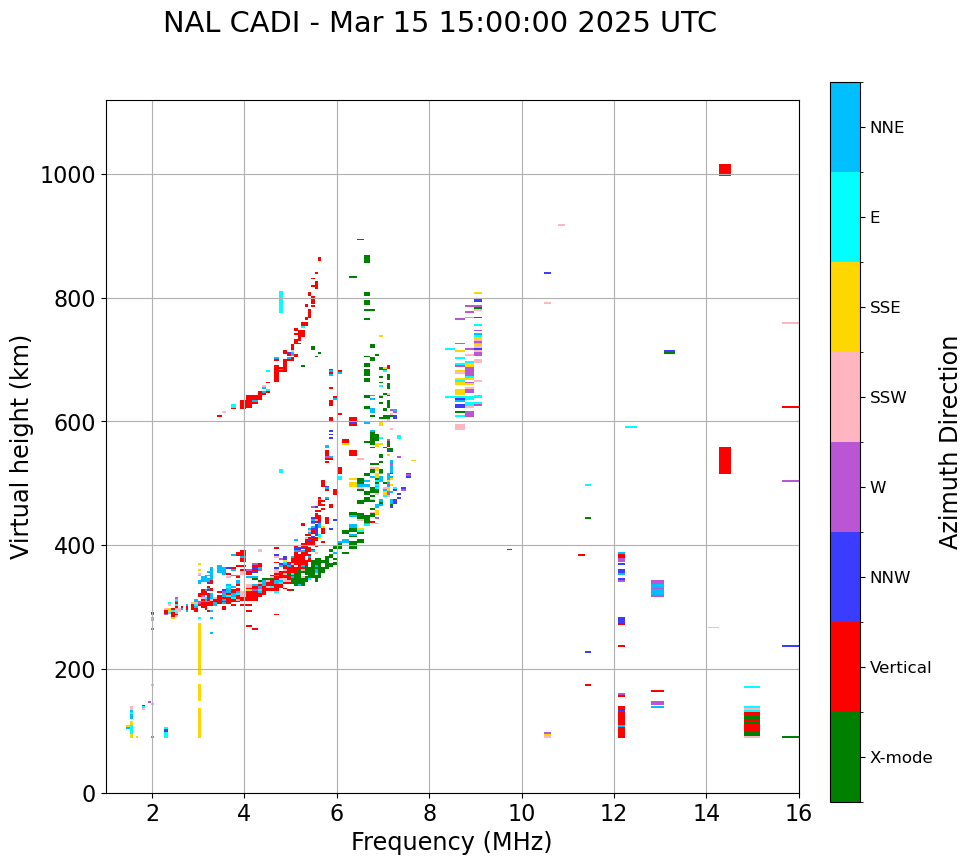 NAL CADI - Mar 15 15:00:00 2025 UTC

Virtual height (km)

1000
800
600
400
200
0

2 4 6 8 10 12 14 16

Frequency (MHz)

NNE
E
SSE
SSW
W
NNW
Vertical
X-mode

Azimuth Direction